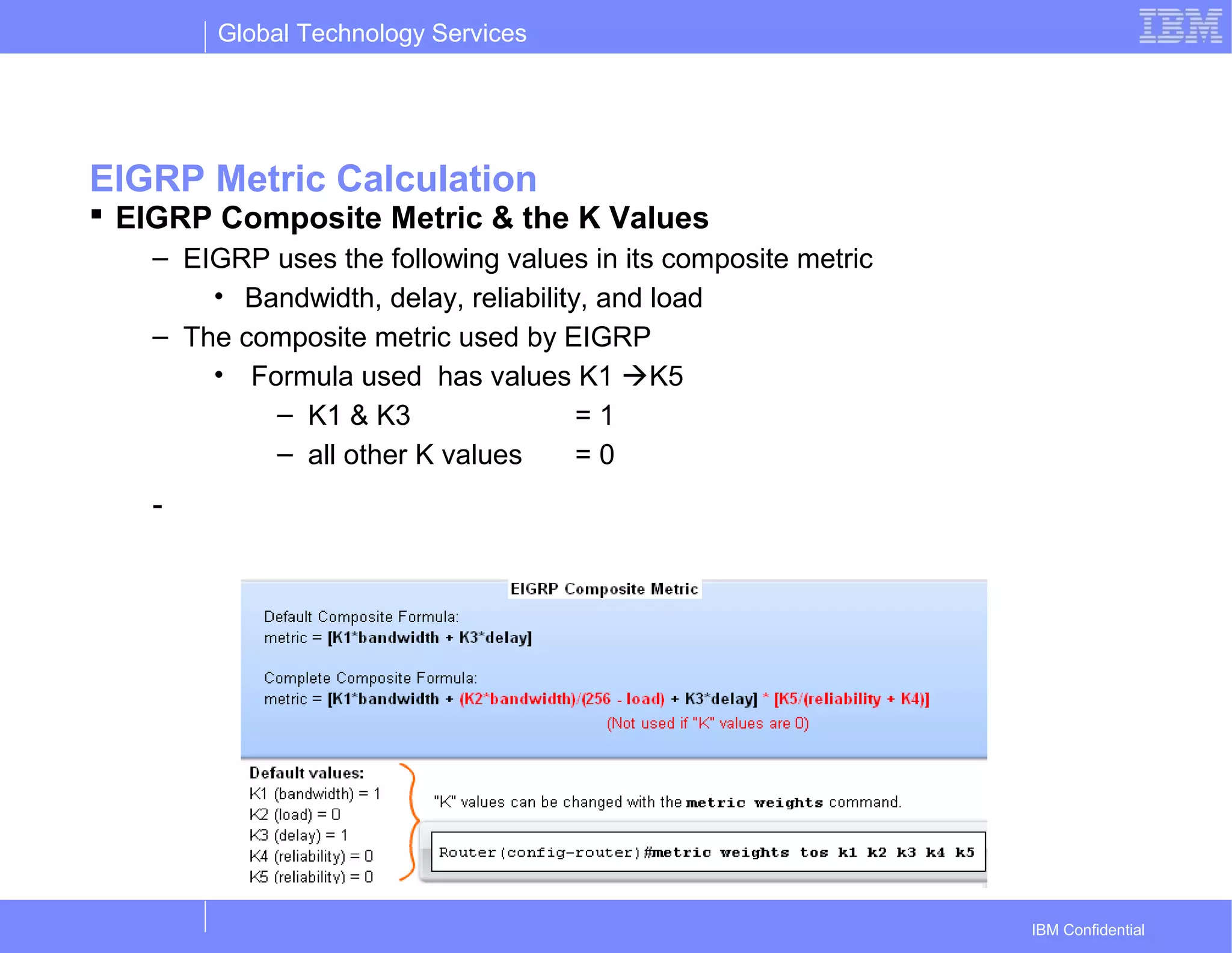 Global Technology Services

IBM

EIGRP Metric Calculation

▪ EIGRP Composite Metric & the K Values

– EIGRP uses the following values in its composite metric

• Bandwidth, delay, reliability, and load

– The composite metric used by EIGRP

• Formula used has values K1 →K5

– K1 & K3 = 1

– all other K values = 0

-

EIGRP Composite Metric

Default Composite Formula:
metric = [K1*bandwidth + K3*delay]

Complete Composite Formula:
metric = [K1*bandwidth + (K2*bandwidth)/(256 - load) + K3*delay] * [K5/(reliability + K4)]
(Not used if "K" values are 0)

Default values:
K1 (bandwidth) = 1
K2 (load) = 0
K3 (delay) = 1
K4 (reliability) = 0
K5 (reliability) = 0

"K" values can be changed with the metric weights command.

Router(config-router)#metric weights tos k1 k2 k3 k4 k5

IBM Confidential